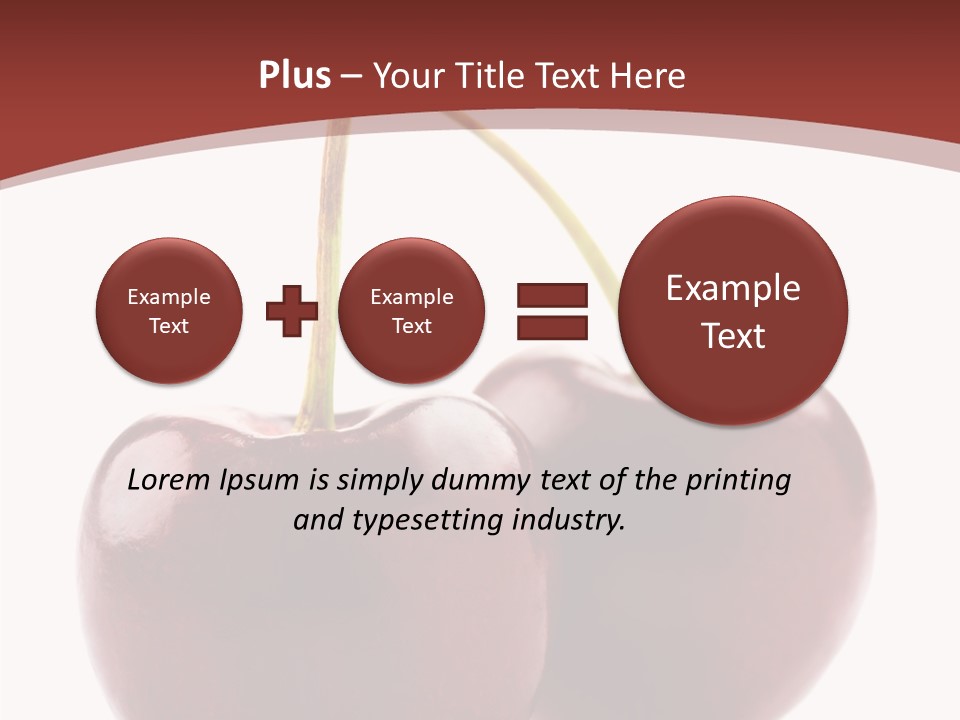 Plus – Your Title Text Here

Example Text

Example Text

Example Text

Lorem Ipsum is simply dummy text of the printing and typesetting industry.